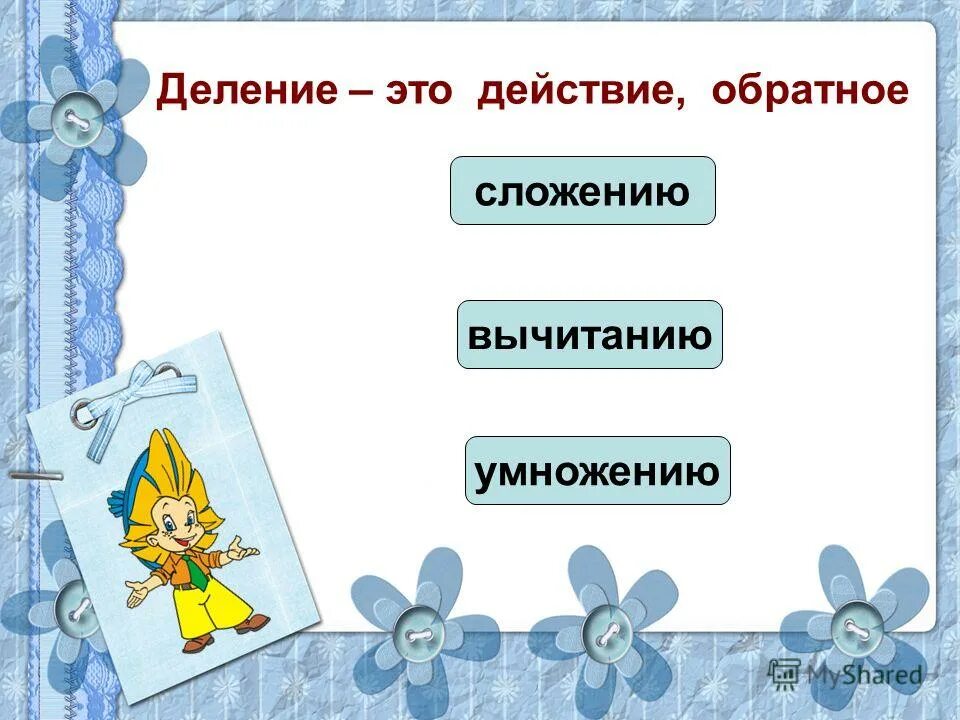 Деление – это действие, обратное

сложению

вычитанию

умножению

MyShared